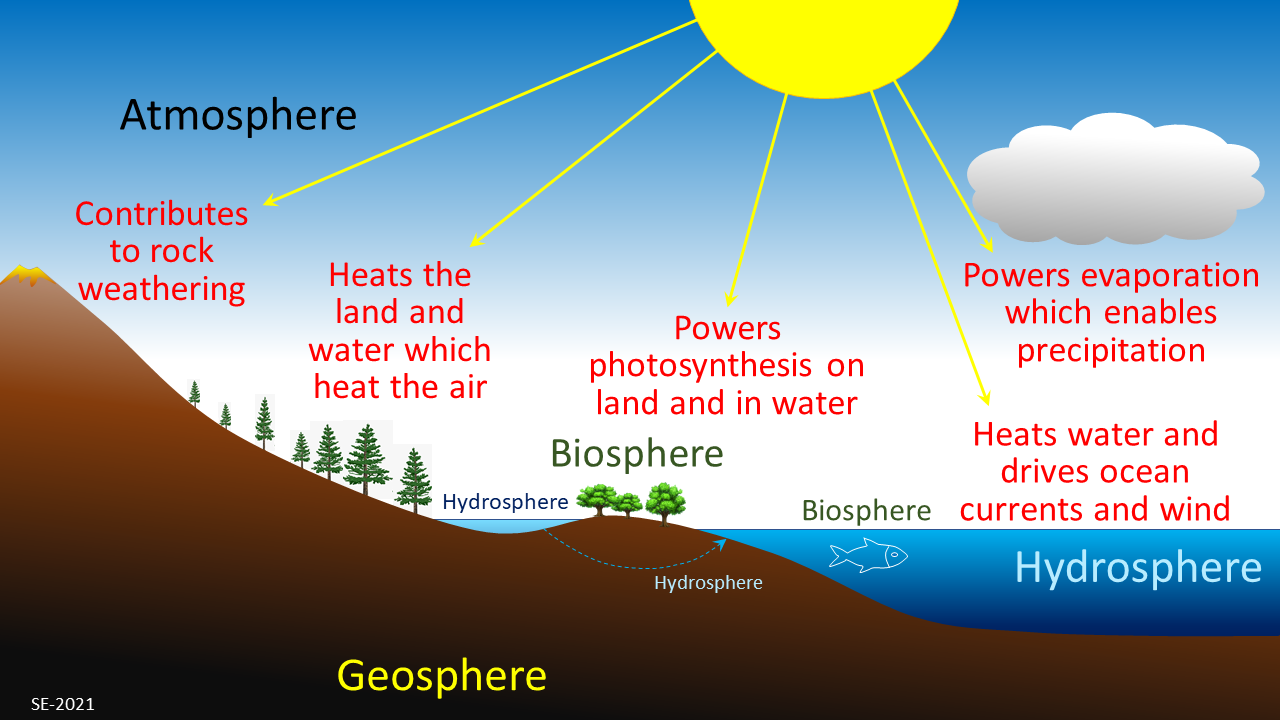 Atmosphere

Contributes to rock weathering

Heats the land and water which heat the air

Powers photosynthesis on land and in water

Powers evaporation which enables precipitation

Heats water and drives ocean currents and wind

Biosphere

Hydrosphere

Biosphere

Hydrosphere

Hydrosphere

Geosphere

SE-2021